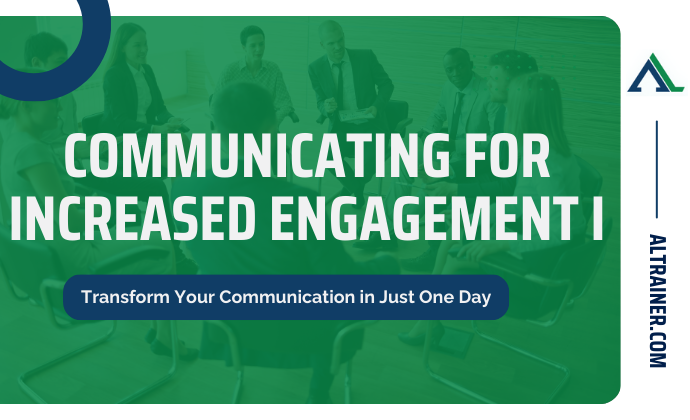 COMMUNICATING FOR INCREASED ENGAGEMENT I

Transform Your Communication in Just One Day

ALTRAINER.COM